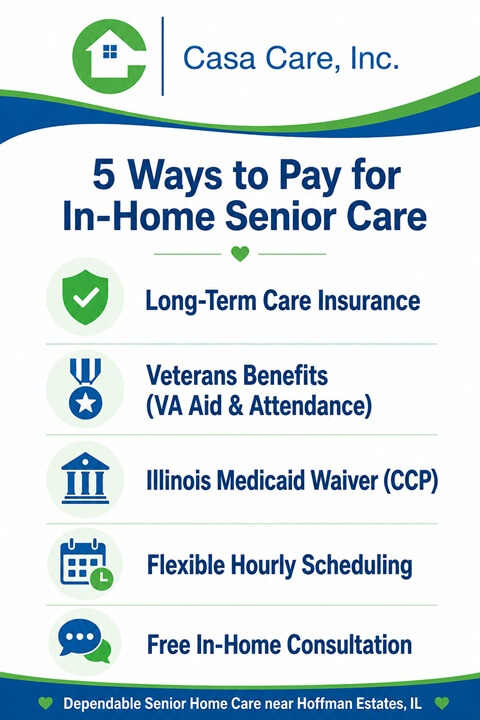 Casa Care, Inc.

5 Ways to Pay for In-Home Senior Care

Long-Term Care Insurance

Veterans Benefits (VA Aid & Attendance)

Illinois Medicaid Waiver (CCP)

Flexible Hourly Scheduling

Free In-Home Consultation

Dependable Senior Home Care near Hoffman Estates, IL